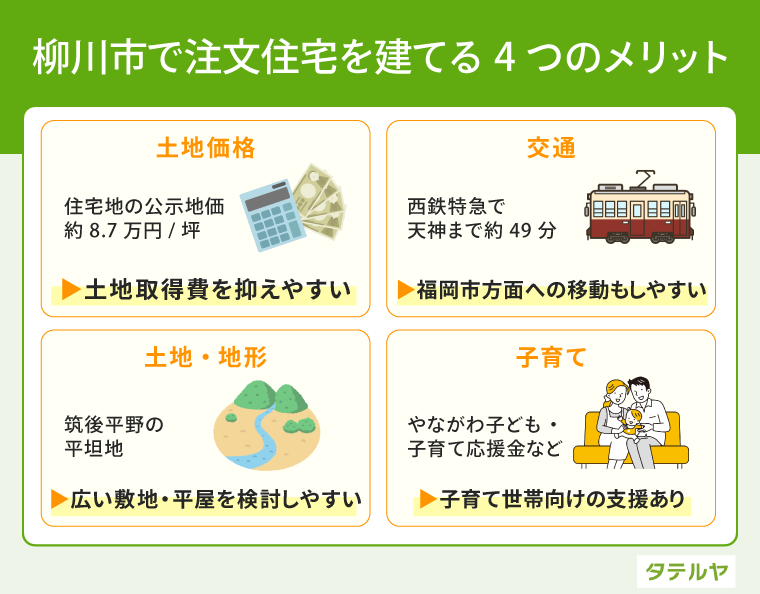 柳川市で注文住宅を建てる 4 つのメリット

土地価格

住宅地の公示地価
約 8.7 万円 / 坪

▶土地取得費を抑えやすい

交通

西鉄特急で
天神まで約 49 分

▶福岡市方面への移動もしやすい

土地・地形

筑後平野の
平坦地

▶広い敷地・平屋を検討しやすい

子育て

やながわ子ども・
子育て応援金など

▶子育て世帯向けの支援あり

タテルヤ